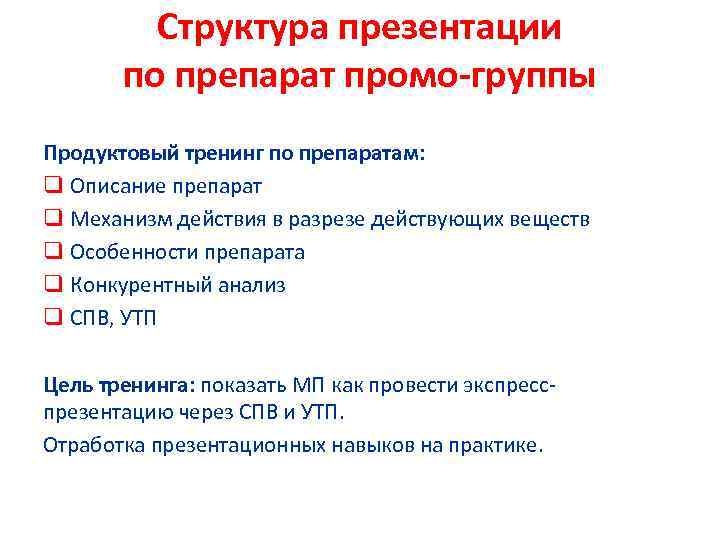 Структура презентации по препарат промо-группы

Продуктовый тренинг по препаратам:

❑ Описание препарат
❑ Механизм действия в разрезе действующих веществ
❑ Особенности препарата
❑ Конкурентный анализ
❑ СПВ, УТП

Цель тренинга: показать МП как провести экспресс-презентацию через СПВ и УТП.

Отработка презентационных навыков на практике.